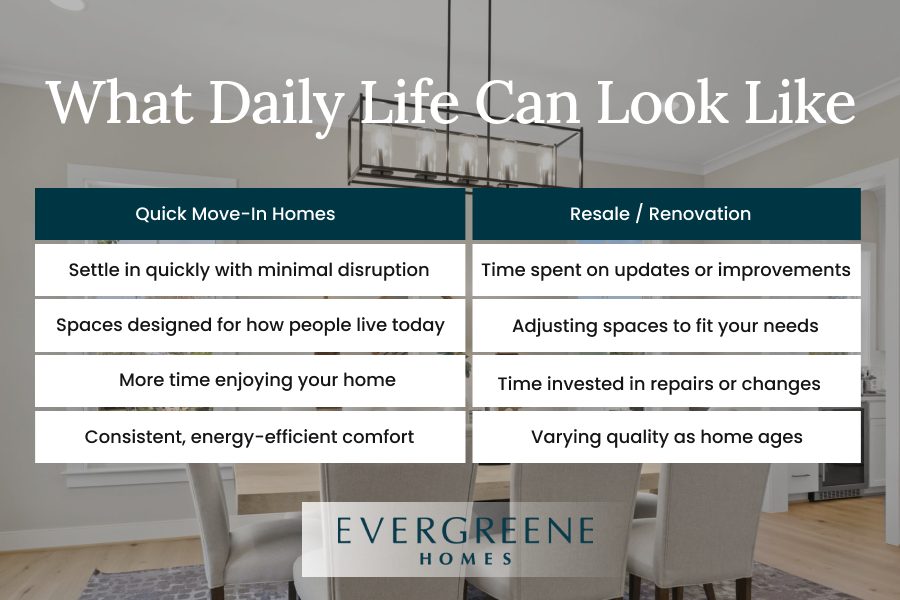 What Daily Life Can Look Like

| Quick Move-In Homes | Resale / Renovation |
|---|---|
| Settle in quickly with minimal disruption | Time spent on updates or improvements |
| Spaces designed for how people live today | Adjusting spaces to fit your needs |
| More time enjoying your home | Time invested in repairs or changes |
| Consistent, energy-efficient comfort | Varying quality as home ages |

EVERGREENE
HOMES